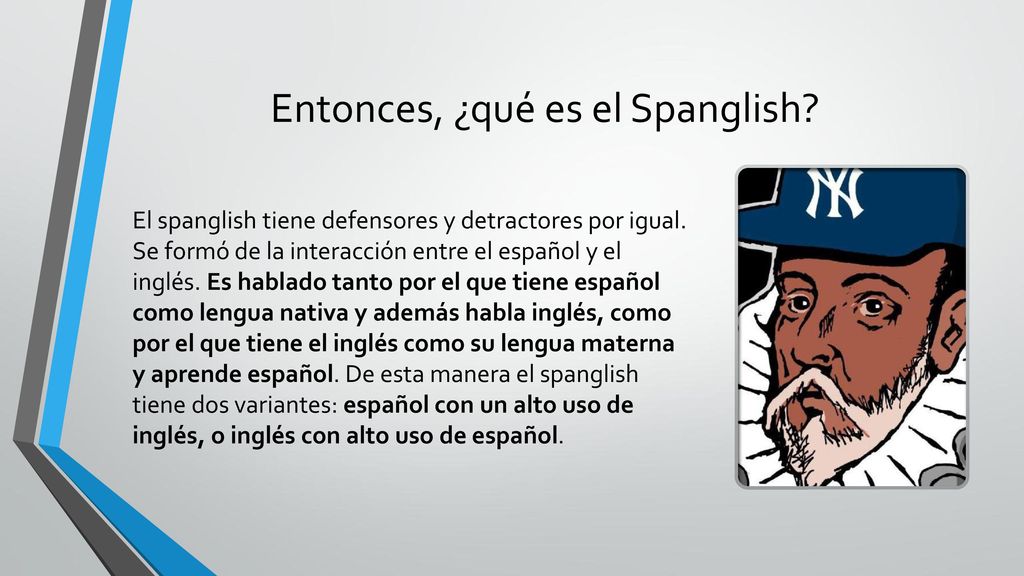 Entonces, ¿qué es el Spanglish?

El spanglish tiene defensores y detractores por igual. Se formó de la interacción entre el español y el inglés. Es hablado tanto por el que tiene español como lengua nativa y además habla inglés, como por el que tiene el inglés como su lengua materna y aprende español. De esta manera el spanglish tiene dos variantes: español con un alto uso de inglés, o inglés con alto uso de español.

NY